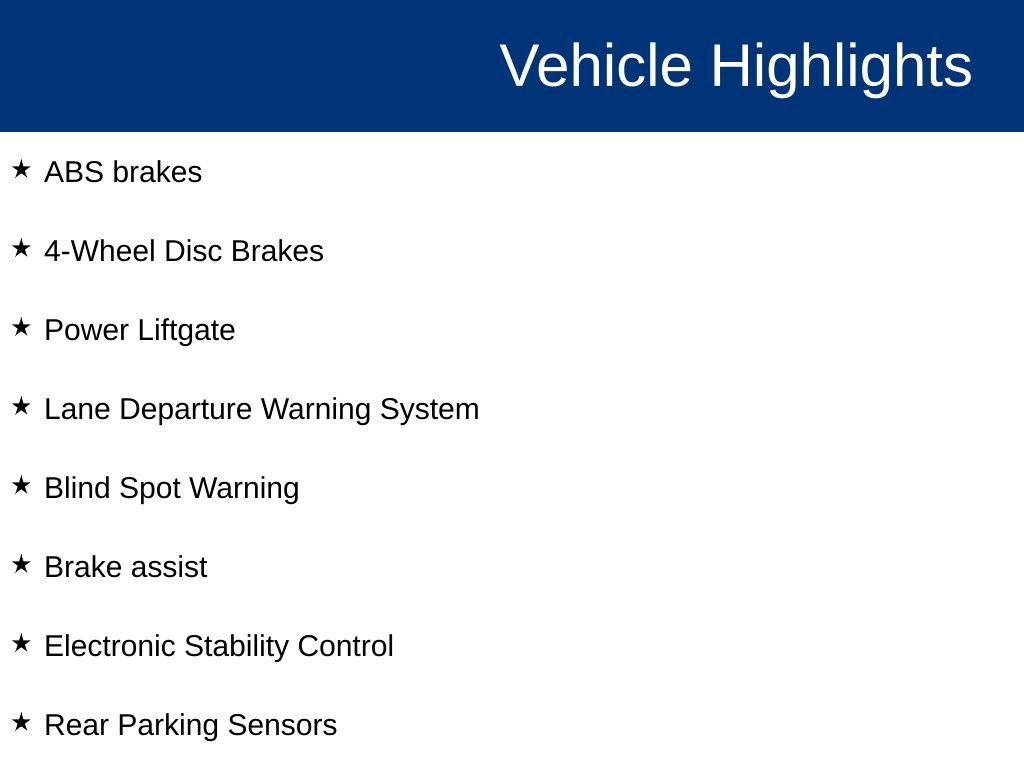 Vehicle Highlights

★ ABS brakes

★ 4-Wheel Disc Brakes

★ Power Liftgate

★ Lane Departure Warning System

★ Blind Spot Warning

★ Brake assist

★ Electronic Stability Control

★ Rear Parking Sensors